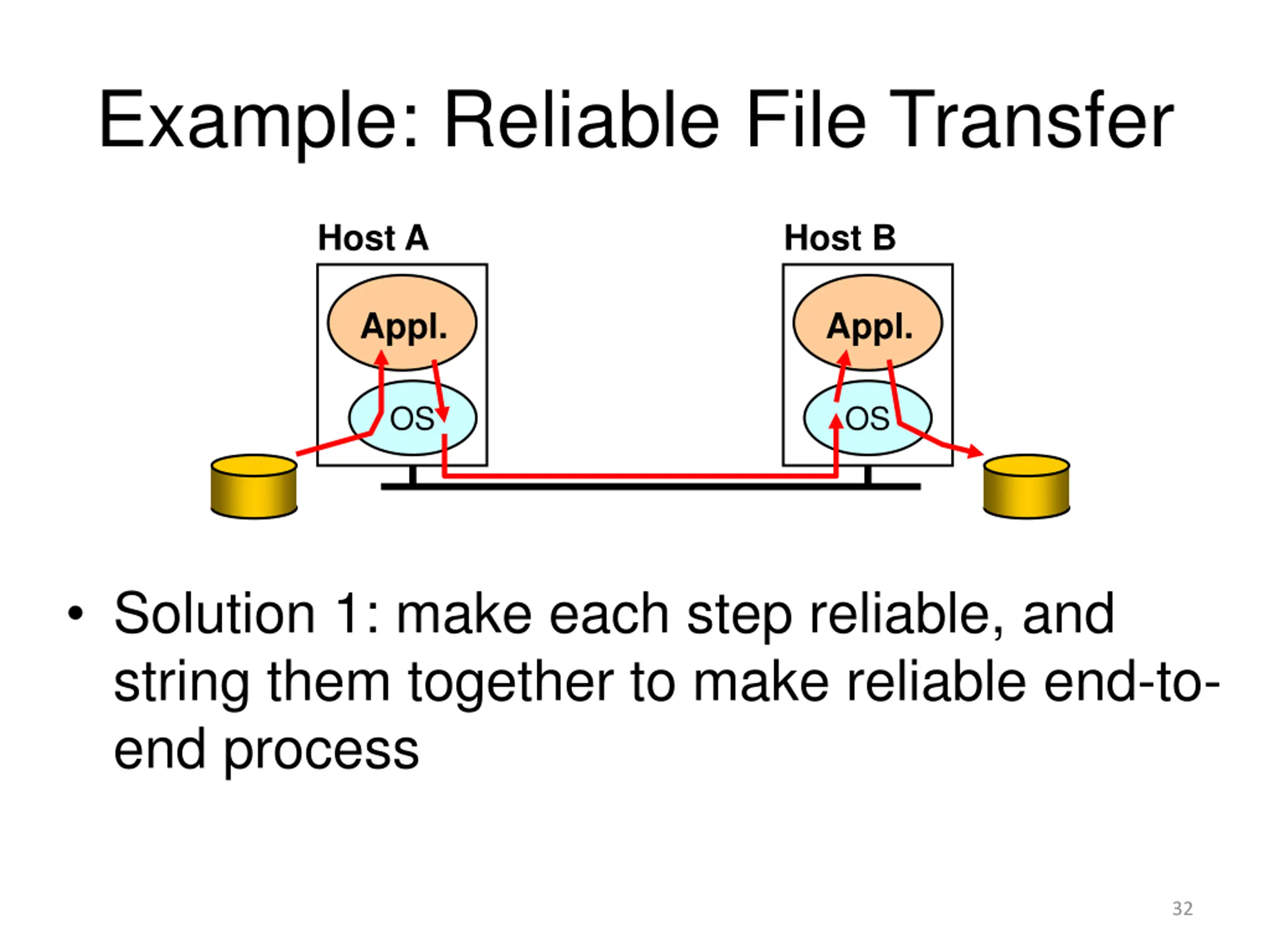 Example: Reliable File Transfer

Host A

Appl.

OS

Host B

Appl.

OS

• Solution 1: make each step reliable, and string them together to make reliable end-to-end process

32